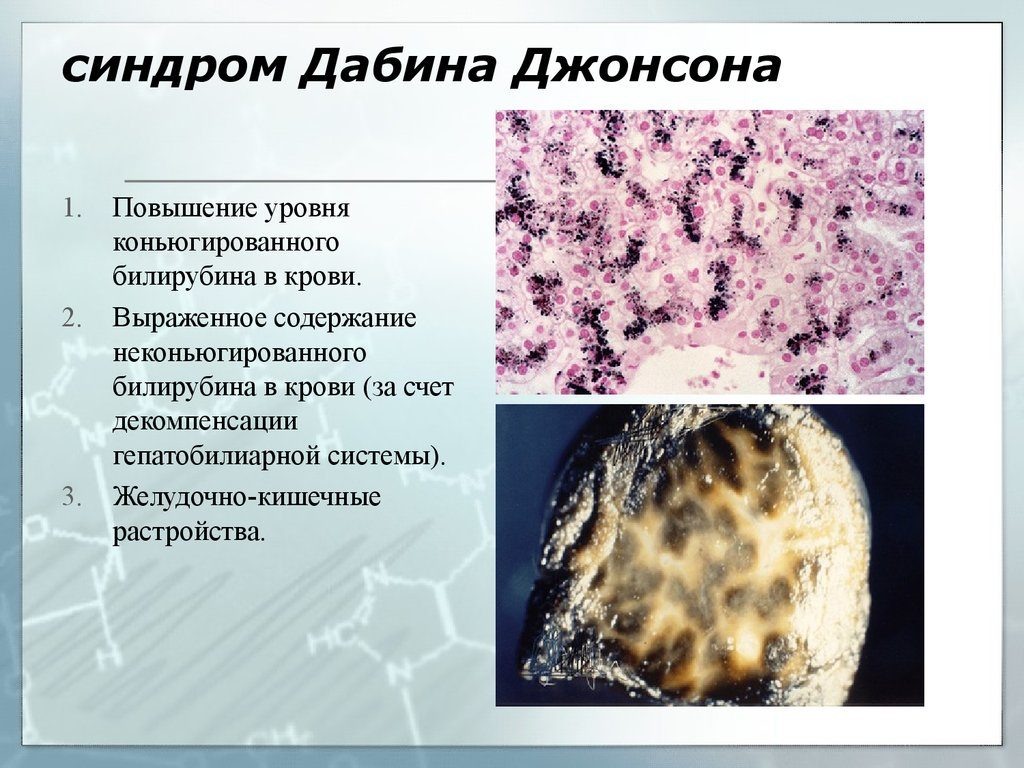 синдром Дабина Джонсона

1. Повышение уровня коньюгированного билирубина в крови.
2. Выраженное содержание неконьюгированного билирубина в крови (за счет декомпенсации гепатобилиарной системы).
3. Желудочно-кишечные растройства.